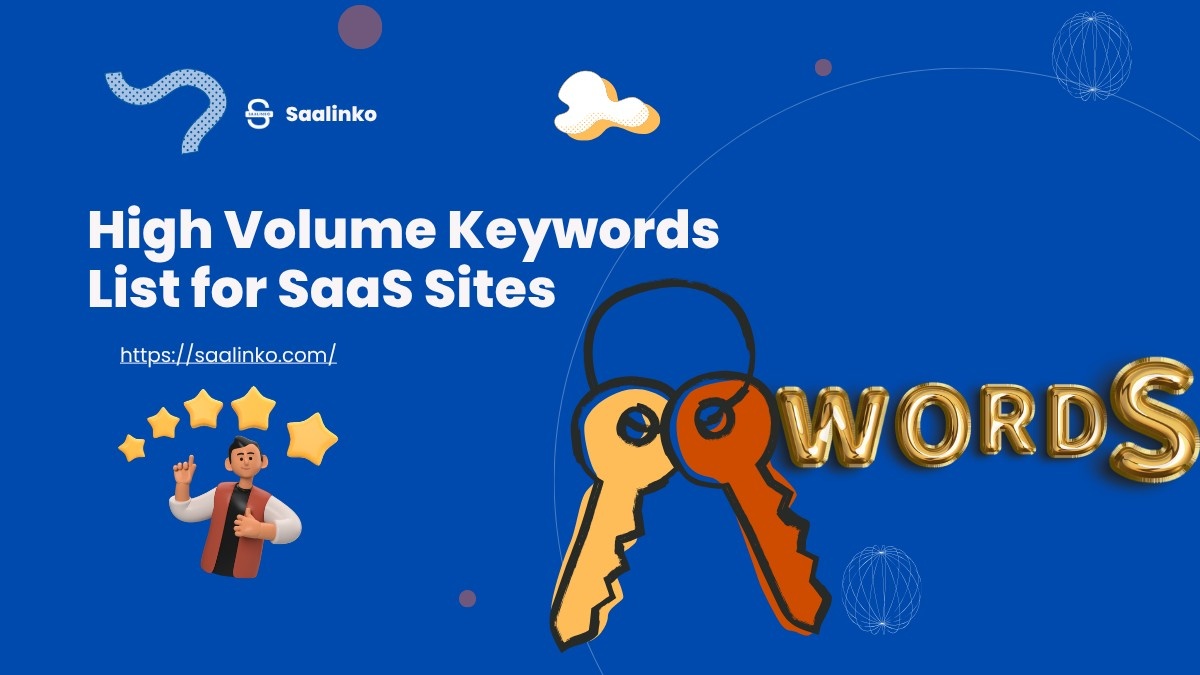 Saalinko

High Volume Keywords List for SaaS Sites

https://saalinko.com/

WORDS